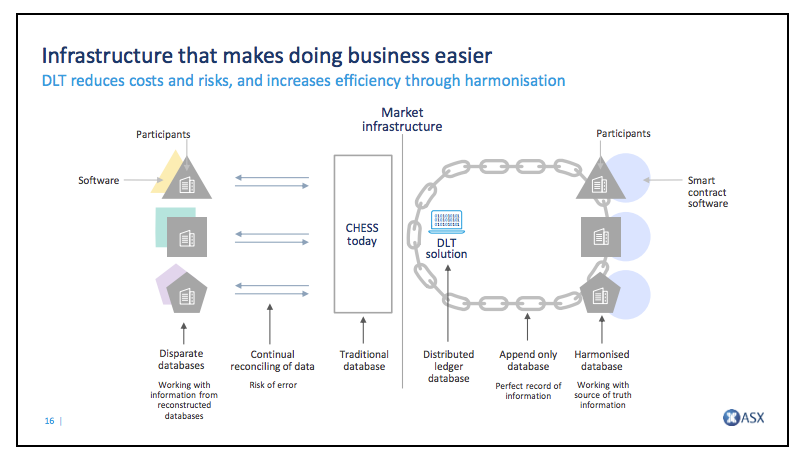 Infrastructure that makes doing business easier
DLT reduces costs and risks, and increases efficiency through harmonisation

Market infrastructure

Participants

Software

CHESS today

Disparate databases

Working with information from reconstructed databases

Continual reconciling of data

Risk of error

Traditional database

Participants

Smart contract software

DLT solution

Distributed ledger database

Append only database

Perfect record of information

Harmonised database

Working with source of truth information

16 |

ASX